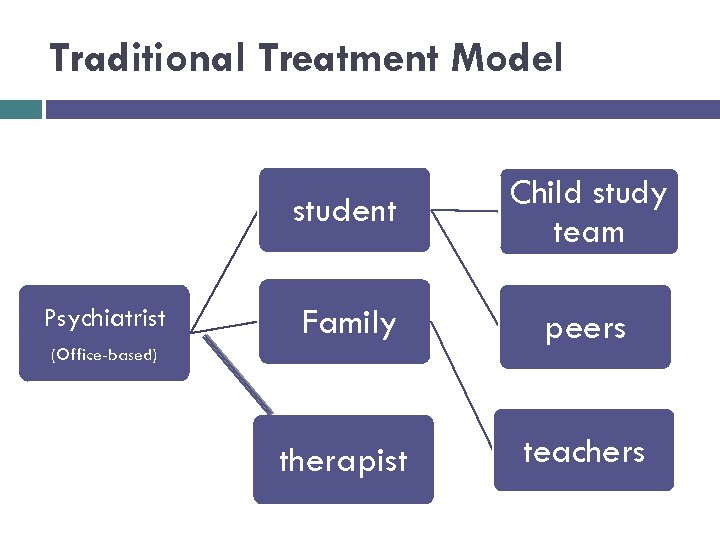 Traditional Treatment Model

Psychiatrist
(Office-based)

student

Family

therapist

Child study team

peers

teachers